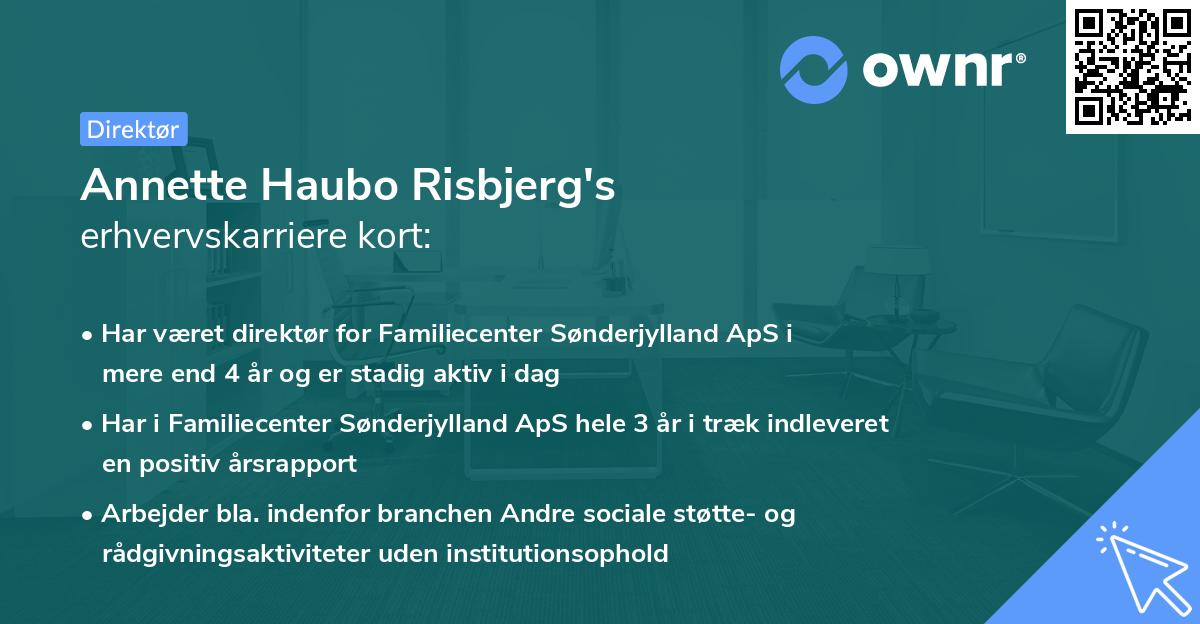 ownr®

Direktør

Annette Haubo Risbjerg's erhvervskarriere kort:

• Har været direktør for Familiecenter Sønderjylland ApS i mere end 4 år og er stadig aktiv i dag

• Har i Familiecenter Sønderjylland ApS hele 3 år i træk indleveret en positiv årsrapport

• Arbejder bla. indenfor branchen Andre sociale støtte- og rådgivningsaktiviteter uden institutionsophold